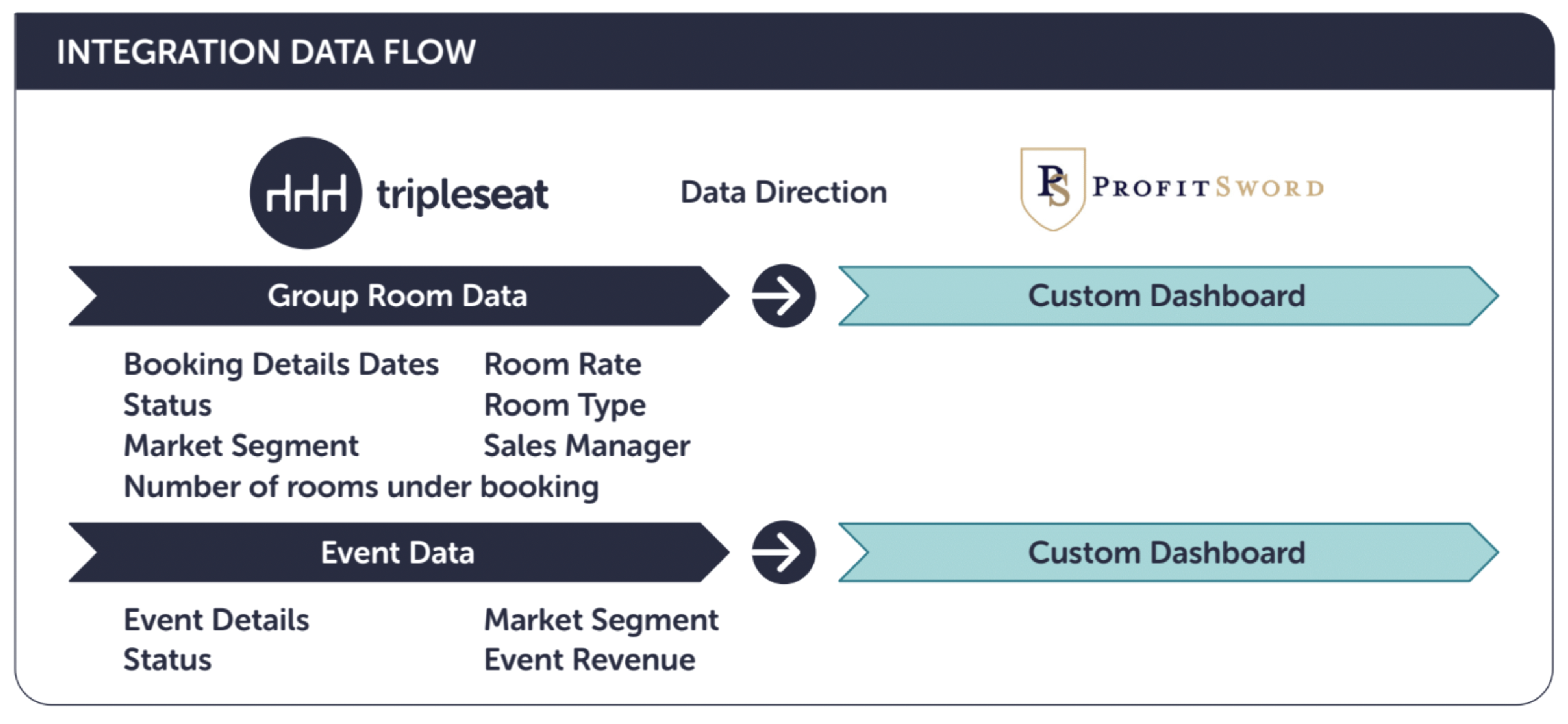 INTEGRATION DATA FLOW

tripleseat

Data Direction

PS PROFITSWORD

Group Room Data

Custom Dashboard

Booking Details Dates
Status
Market Segment
Number of rooms under booking

Room Rate
Room Type
Sales Manager

Event Data

Custom Dashboard

Event Details
Status

Market Segment
Event Revenue